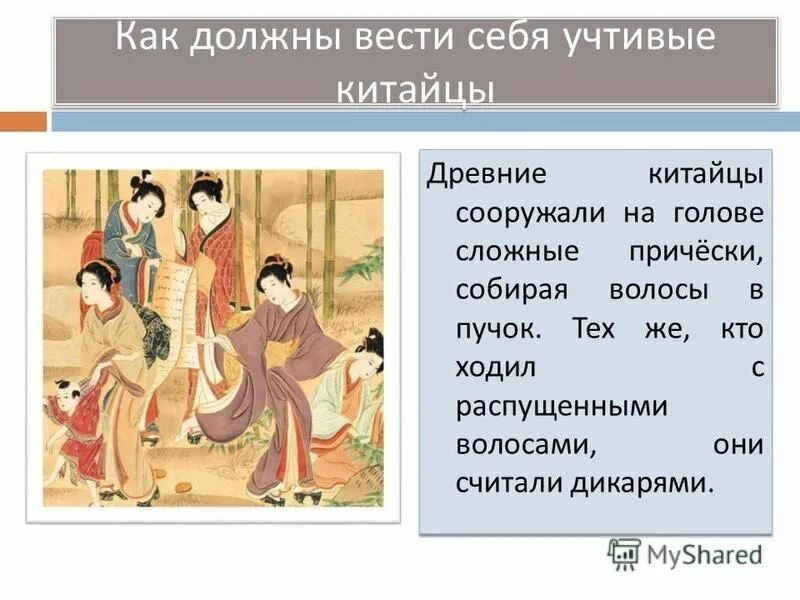 Как должны вести себя учтивые китайцы

Древние китайцы сооружали на голове сложные причёски, собирая волосы в пучок. Тех же, кто ходил с распущенными волосами, они считали дикарями.

MyShared